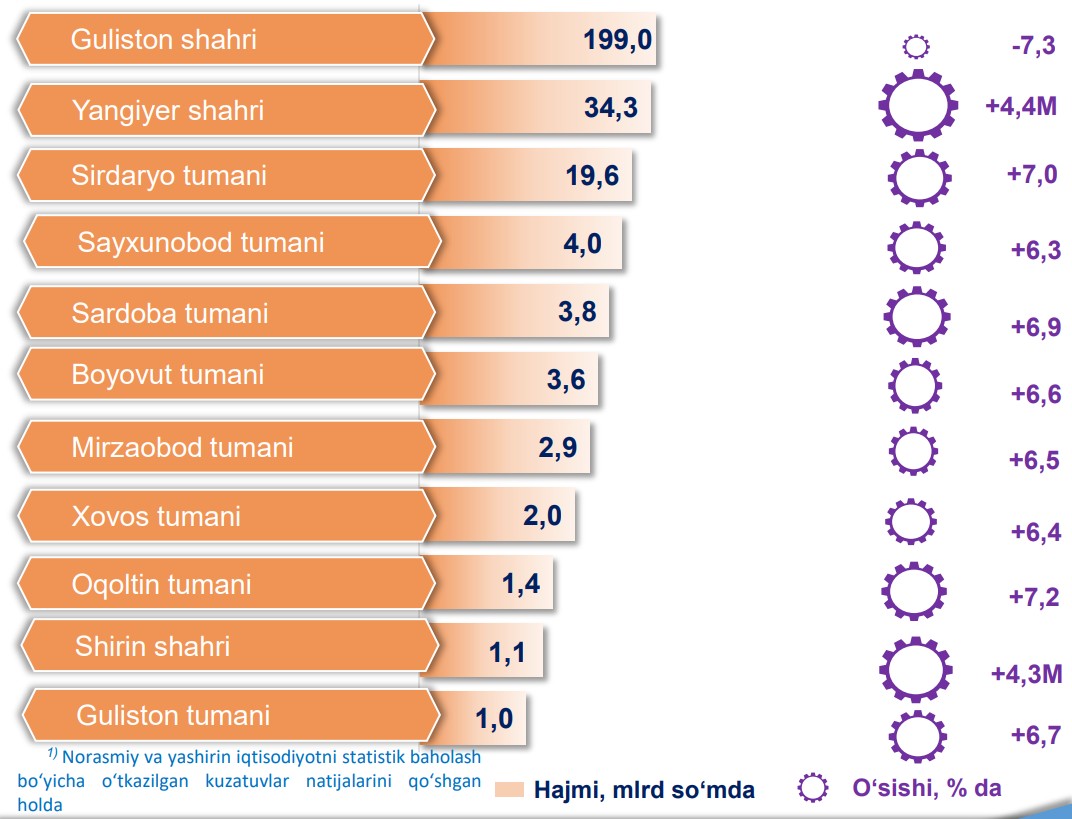 Guliston shahri 199,0 -7,3

Yangiyer shahri 34,3 +4,4M

Sirdaryo tumani 19,6 +7,0

Sayxunobod tumani 4,0 +6,3

Sardoba tumani 3,8 +6,9

Boyovut tumani 3,6 +6,6

Mirzaobod tumani 2,9 +6,5

Xovos tumani 2,0 +6,4

Oqoltin tumani 1,4 +7,2

Shirin shahri 1,1 +4,3M

Guliston tumani 1,0 +6,7

$^{1)}$ Norasmiy va yashirin iqtisodiyotni statistik baholash bo‘yicha o‘tkazilgan kuzatuvlar natijalarini qo‘shgan holda

Hajmi, mlrd so‘mda

O‘sishi, % da